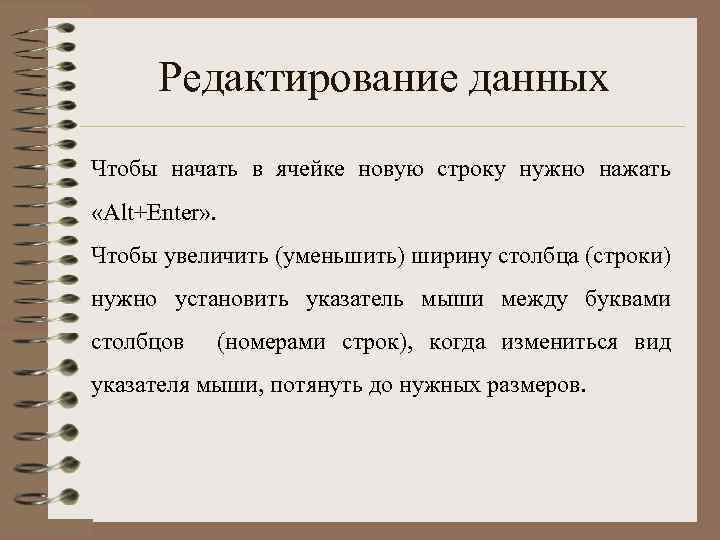 Редактирование данных

Чтобы начать в ячейке новую строку нужно нажать «Alt+Enter».

Чтобы увеличить (уменьшить) ширину столбца (строки) нужно установить указатель мыши между буквами столбцов (номерами строк), когда измениться вид указателя мыши, потянуть до нужных размеров.